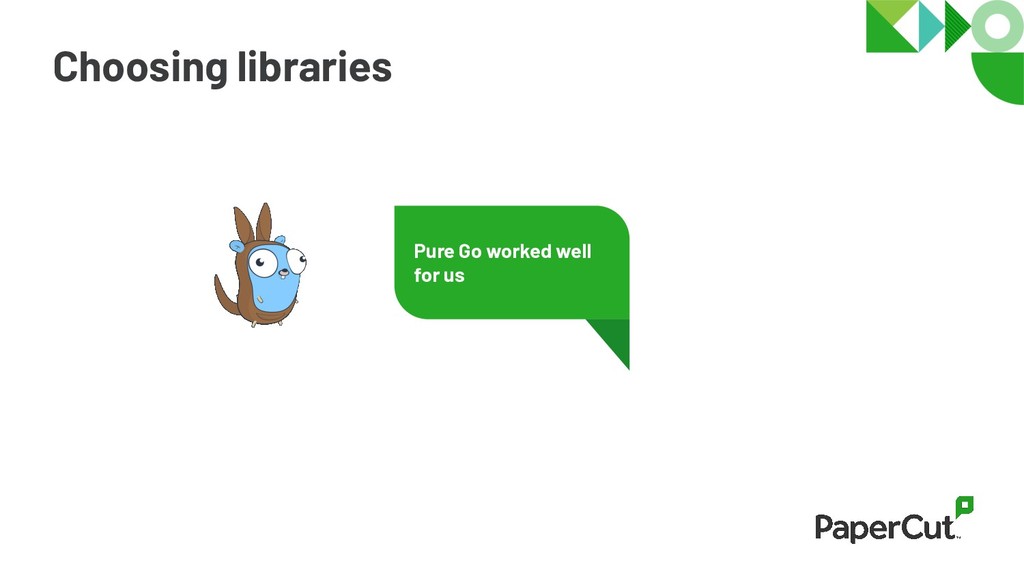 Choosing libraries

Pure Go worked well for us

PaperCut™